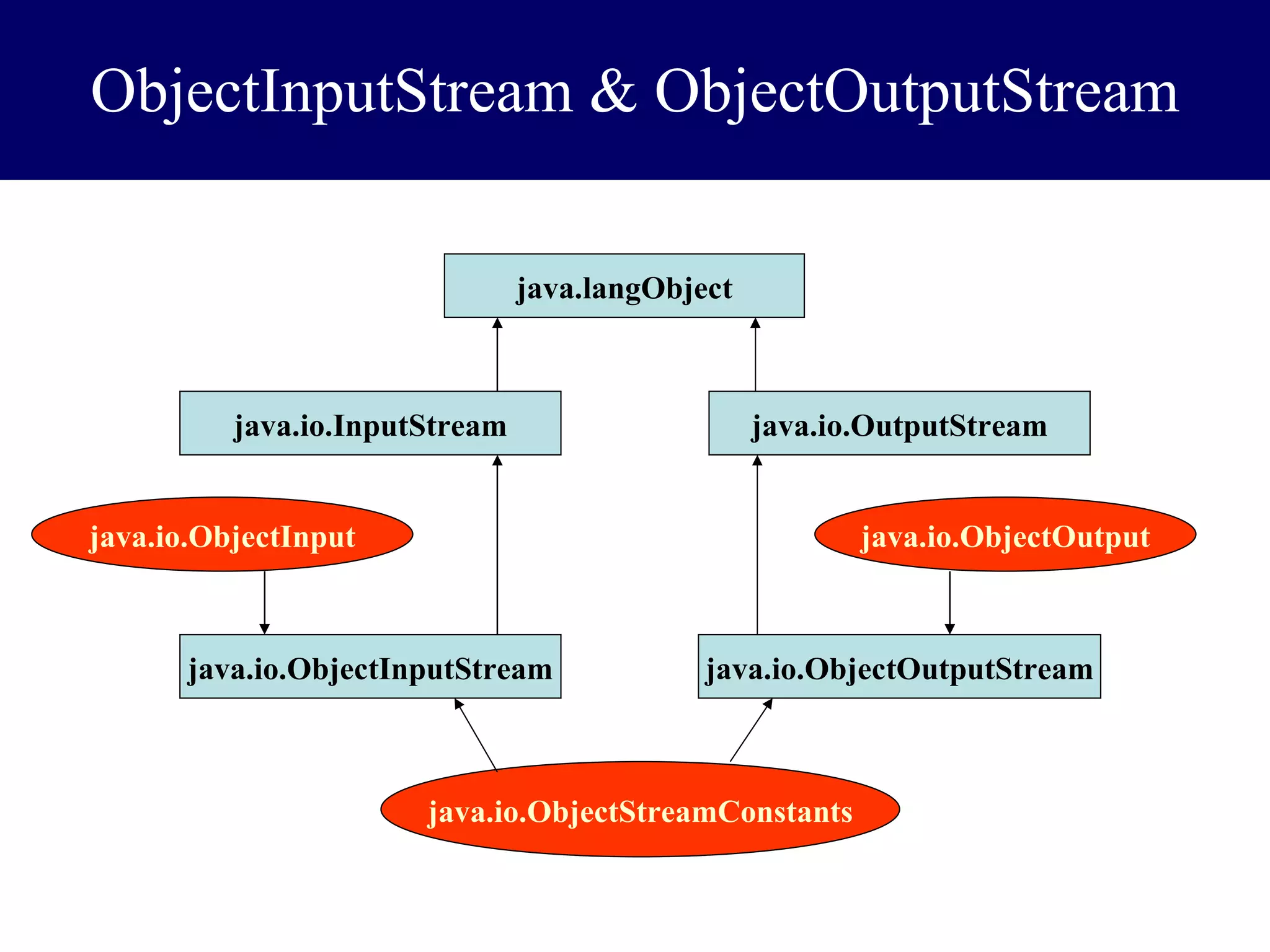 ObjectInputStream & ObjectOutputStream

java.langObject

java.io.InputStream

java.io.OutputStream

java.io.ObjectInput

java.io.ObjectOutput

java.io.ObjectInputStream

java.io.ObjectOutputStream

java.io.ObjectStreamConstants